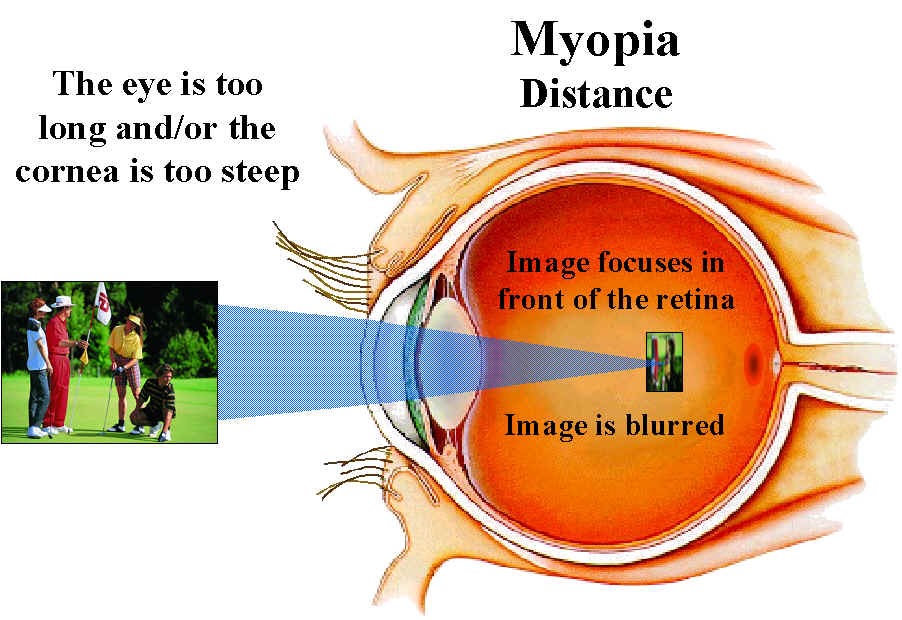 Myopia
Distance

The eye is too long and/or the cornea is too steep

Image focuses in front of the retina

Image is blurred